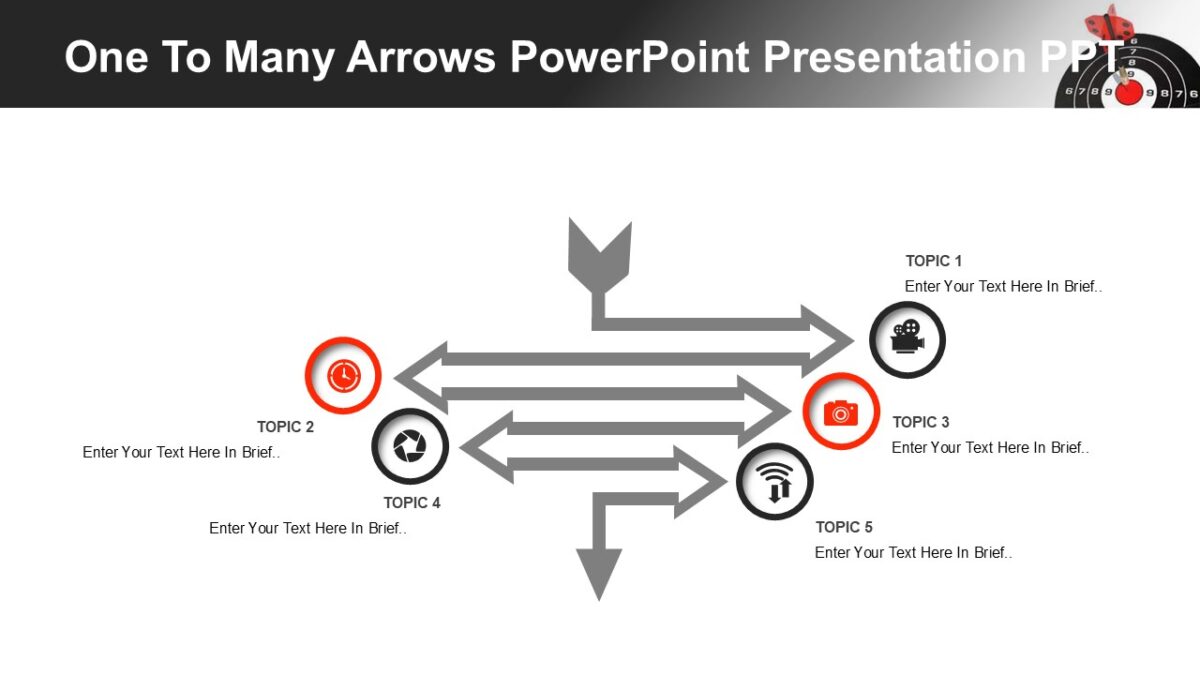 One To Many Arrows PowerPoint Presentation PPT

TOPIC 1
Enter Your Text Here In Brief..

TOPIC 2
Enter Your Text Here In Brief..

TOPIC 3
Enter Your Text Here In Brief..

TOPIC 4
Enter Your Text Here In Brief..

TOPIC 5
Enter Your Text Here In Brief..